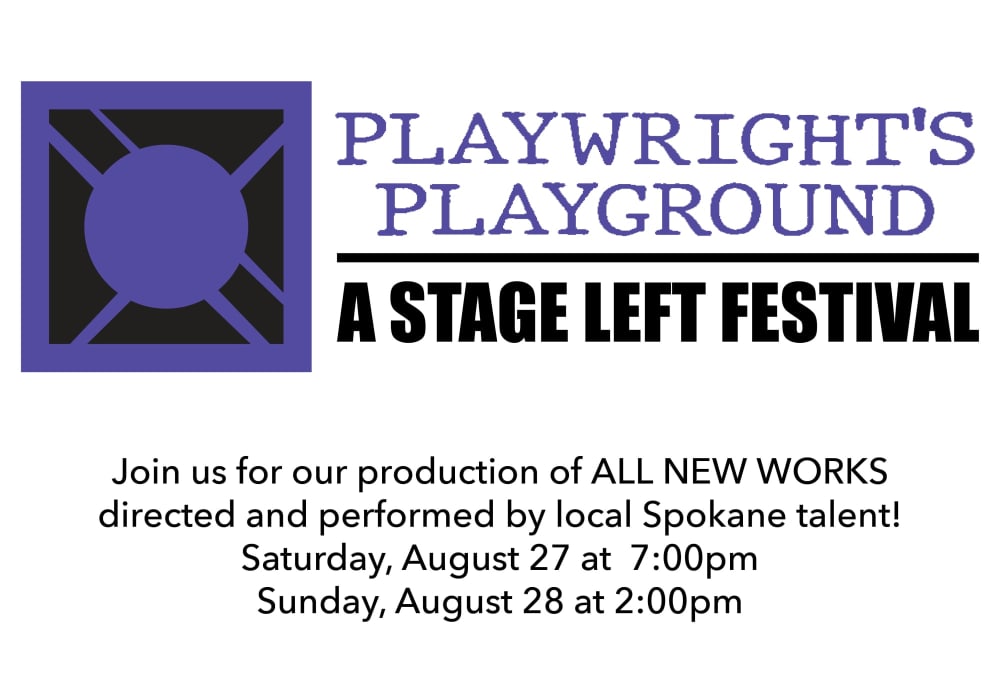 PLAYWRIGHT'S PLAYGROUND

A STAGE LEFT FESTIVAL

Join us for our production of ALL NEW WORKS directed and performed by local Spokane talent!
Saturday, August 27 at 7:00pm
Sunday, August 28 at 2:00pm